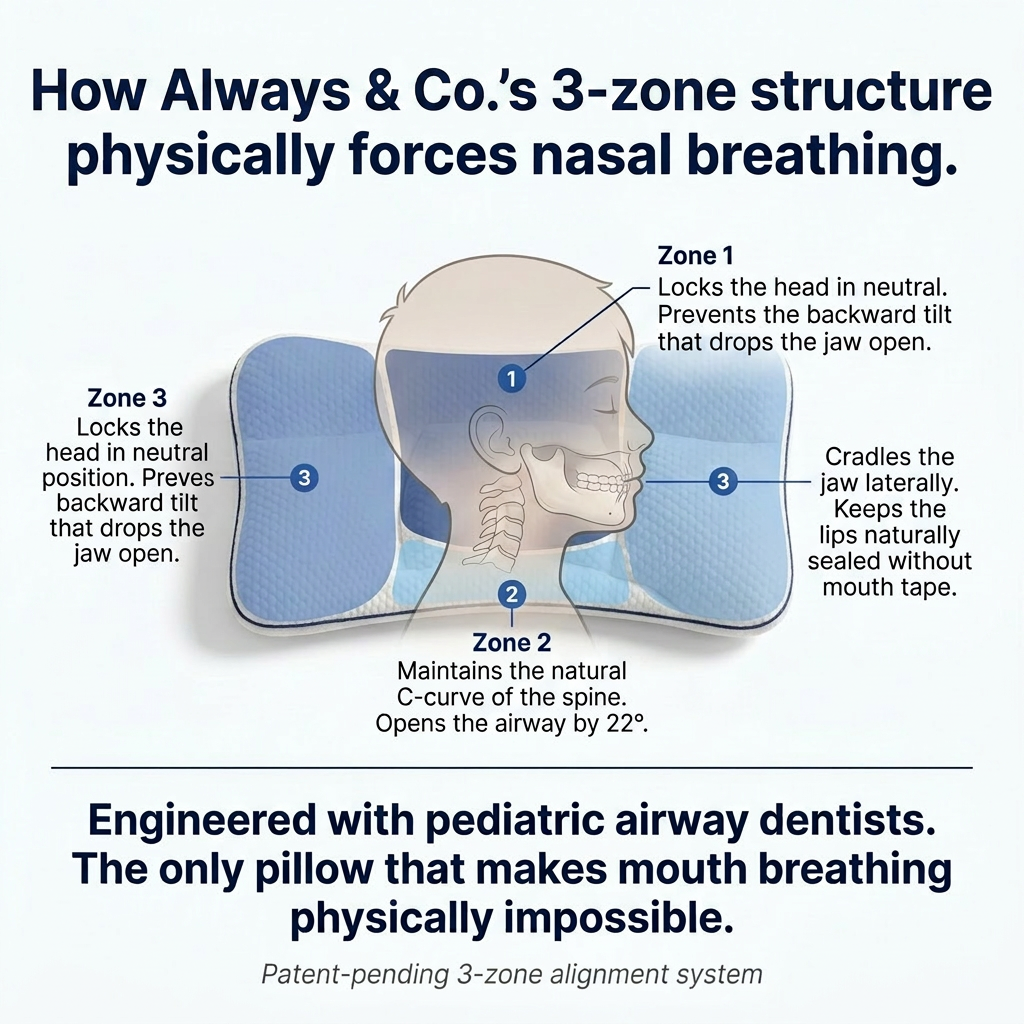 How Always & Co.'s 3-zone structure physically forces nasal breathing.

Zone 1
Locks the head in neutral. Prevents the backward tilt that drops the jaw open.

1

Zone 3
Locks the head in neutral position. Preves backward tilt that drops the jaw open.

3

3

Cradles the jaw laterally. Keeps the lips naturally sealed without mouth tape.

2

Zone 2
Maintains the natural C-curve of the spine. Opens the airway by 22°.

Engineered with pediatric airway dentists. The only pillow that makes mouth breathing physically impossible.

Patent-pending 3-zone alignment system